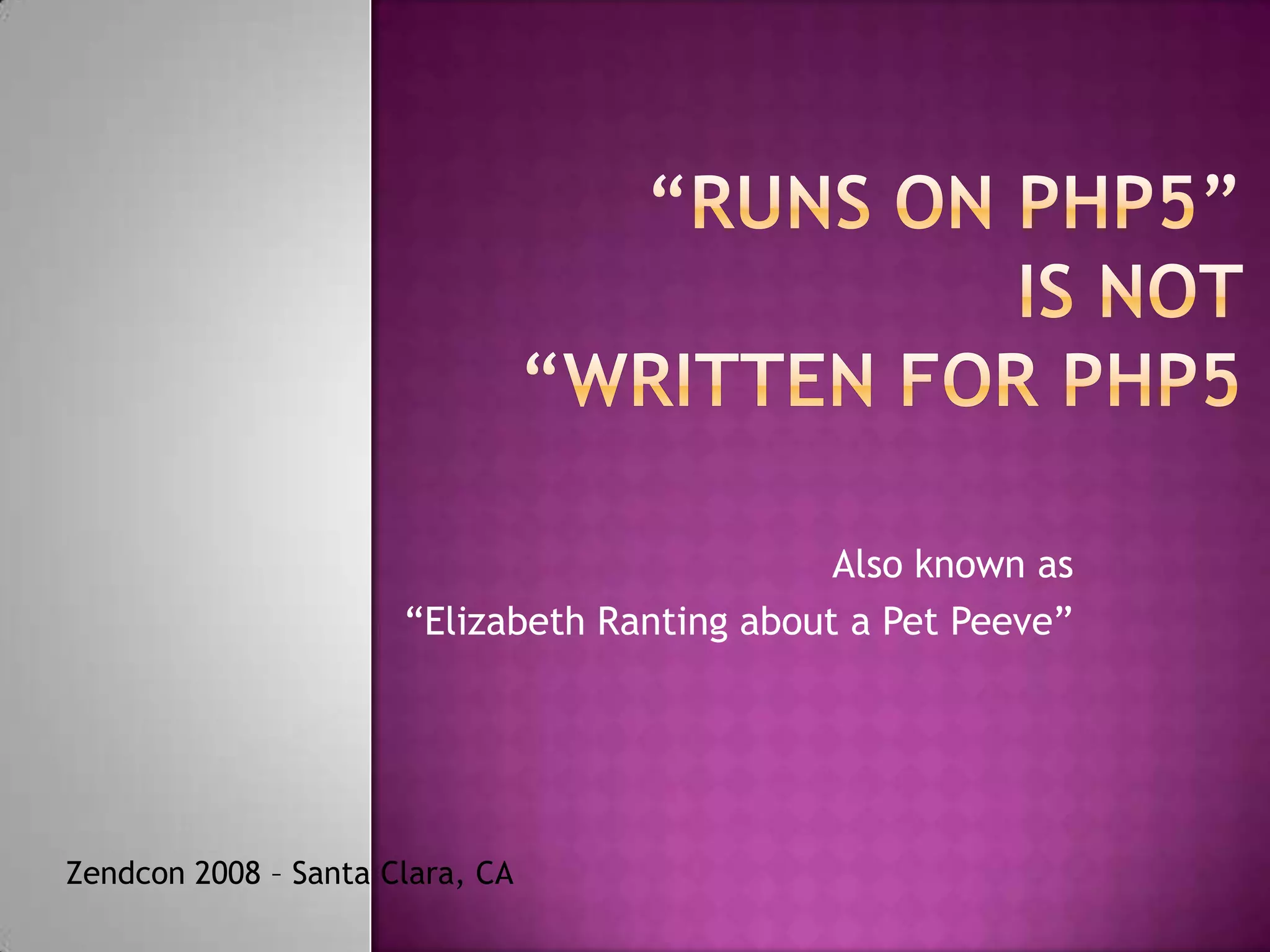 “RUNS ON PHP5” IS NOT “WRITTEN FOR PHP5

Also known as
“Elizabeth Ranting about a Pet Peeve”

Zendcon 2008 – Santa Clara, CA